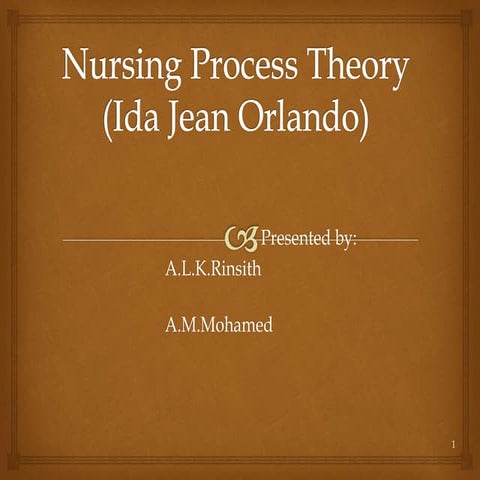 Nursing Process Theory (Ida Jean Orlando)

Presented by:

A.L.K.Rinsith

A.M.Mohamed

1